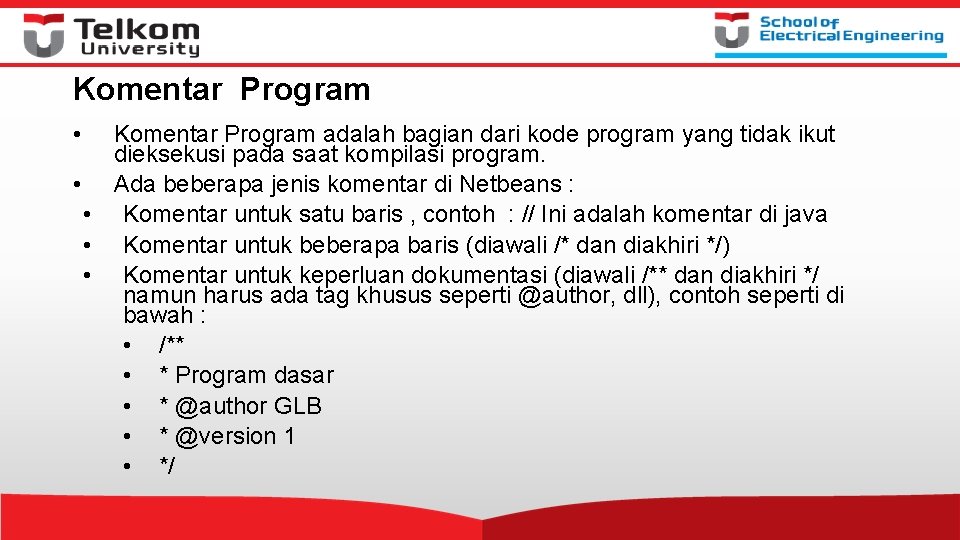 Telkom University

School of Electrical Engineering

Komentar Program

• Komentar Program adalah bagian dari kode program yang tidak ikut dieksekusi pada saat kompilasi program.
• Ada beberapa jenis komentar di Netbeans :
• Komentar untuk satu baris , contoh : // Ini adalah komentar di java
• Komentar untuk beberapa baris (diawali /* dan diakhiri */)
• Komentar untuk keperluan dokumentasi (diawali /** dan diakhiri */ namun harus ada tag khusus seperti @author, dll), contoh seperti di bawah :
• /**
• * Program dasar
• * @author GLB
• * @version 1
• */